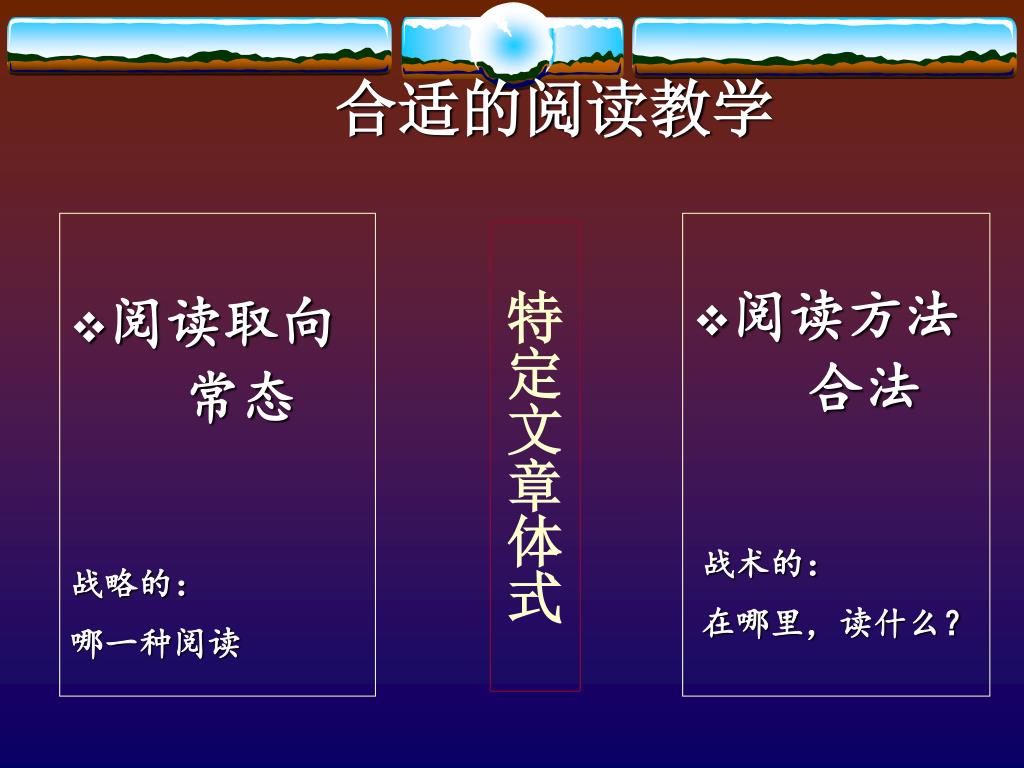 合适的阅读教学

❖阅读取向
常态

战略的：
哪一种阅读

特定文章体式

❖阅读方法
合法

战术的：
在哪里，读什么？